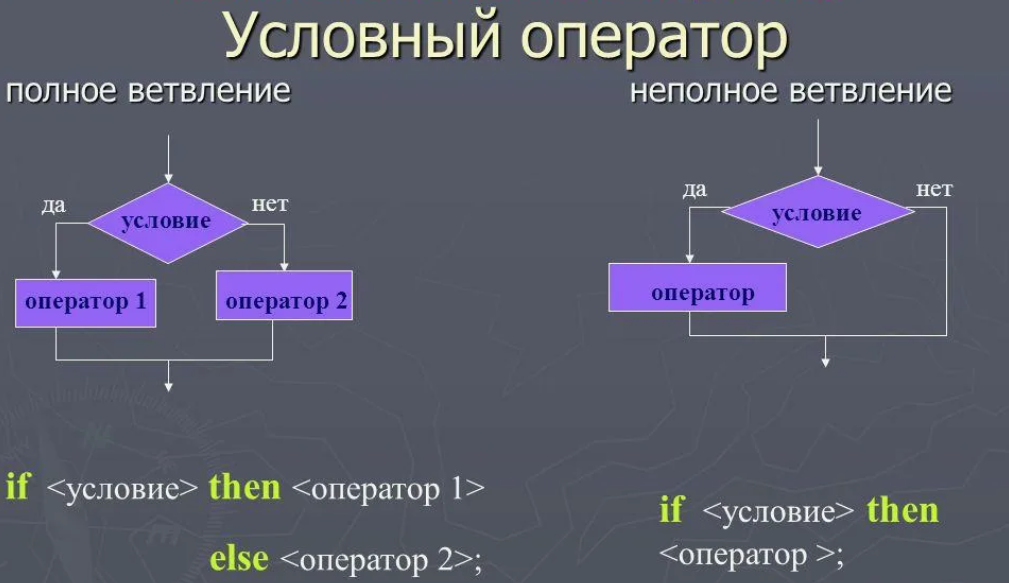 Условный оператор

полное ветвление

да

условие

нет

оператор 1

оператор 2

if <условие> then <оператор 1>

else <оператор 2>;

неполное ветвление

да

условие

нет

оператор

if <условие> then <оператор >;